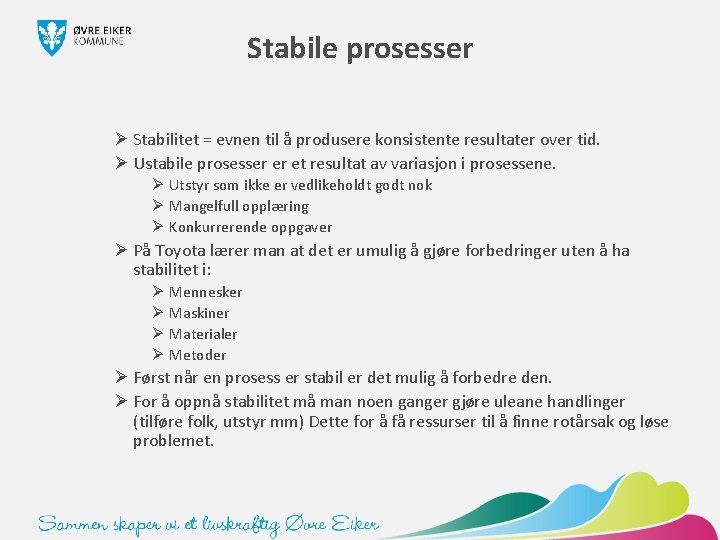 ØVRE EIKER
KOMMUNE

Stabile prosesser

➢ Stabilitet = evnen til å produsere konsistente resultater over tid.
➢ Ustabile prosesser er et resultat av variasjon i prosessene.
➢ Utstyr som ikke er vedlikeholdt godt nok
➢ Mangelfull opplæring
➢ Konkurrerende oppgaver
➢ På Toyota lærer man at det er umulig å gjøre forbedringer uten å ha stabilitet i:
➢ Mennesker
➢ Maskiner
➢ Materialer
➢ Metoder
➢ Først når en prosess er stabil er det mulig å forbedre den.
➢ For å oppnå stabilitet må man noen ganger gjøre uleane handlinger (tilføre folk, utstyr mm) Dette for å få ressurser til å finne rotårsak og løse problemet.

Sammen skaper vi et livskraftig Øvre Eiker